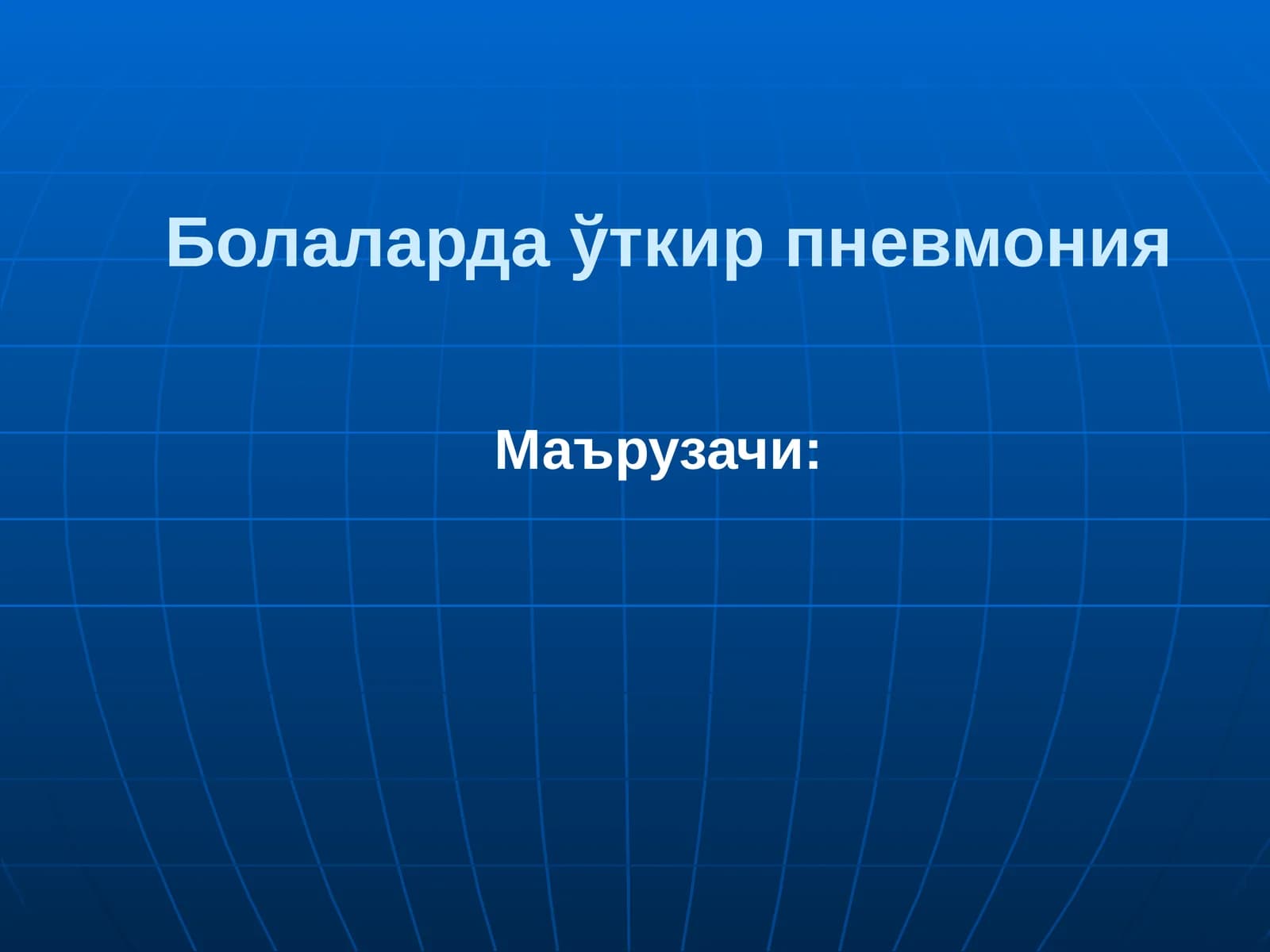 Болаларда ўткир пневмония

Маърузачи: